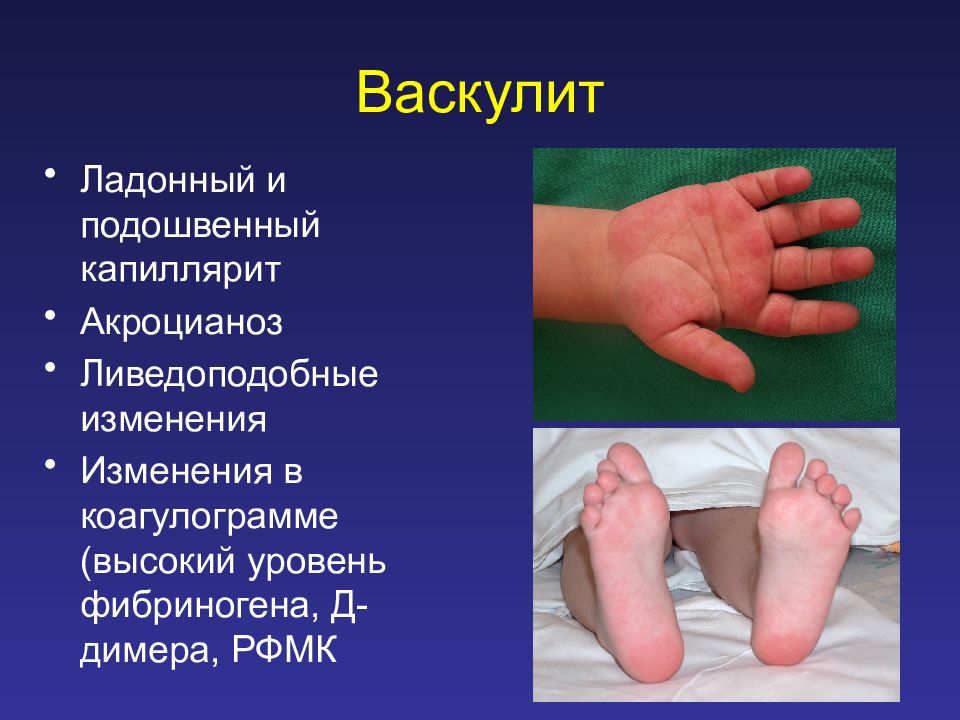 Васкулит

• Ладонный и подошвенный капиллярит
• Акроцианоз
• Ливедоподобные изменения
• Изменения в коагулограмме (высокий уровень фибриногена, Д-димера, РФМК